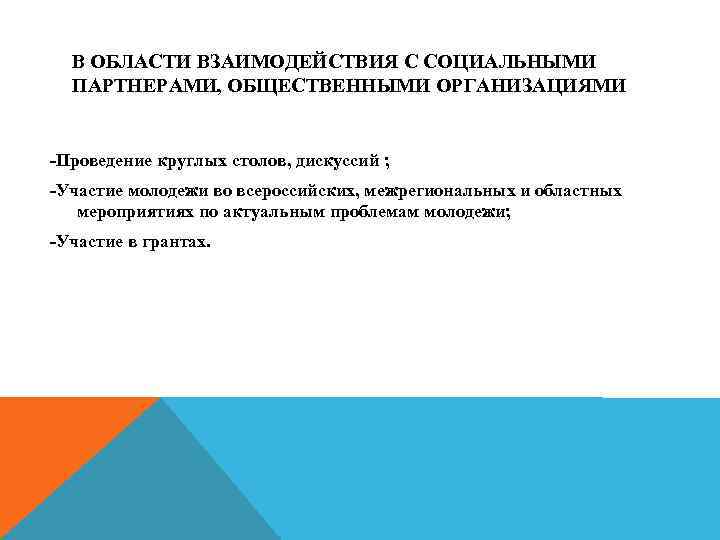 В ОБЛАСТИ ВЗАИМОДЕЙСТВИЯ С СОЦИАЛЬНЫМИ ПАРТНЕРАМИ, ОБЩЕСТВЕННЫМИ ОРГАНИЗАЦИЯМИ

-Проведение круглых столов, дискуссий ;

-Участие молодежи во всероссийских, межрегиональных и областных мероприятиях по актуальным проблемам молодежи;

-Участие в грантах.